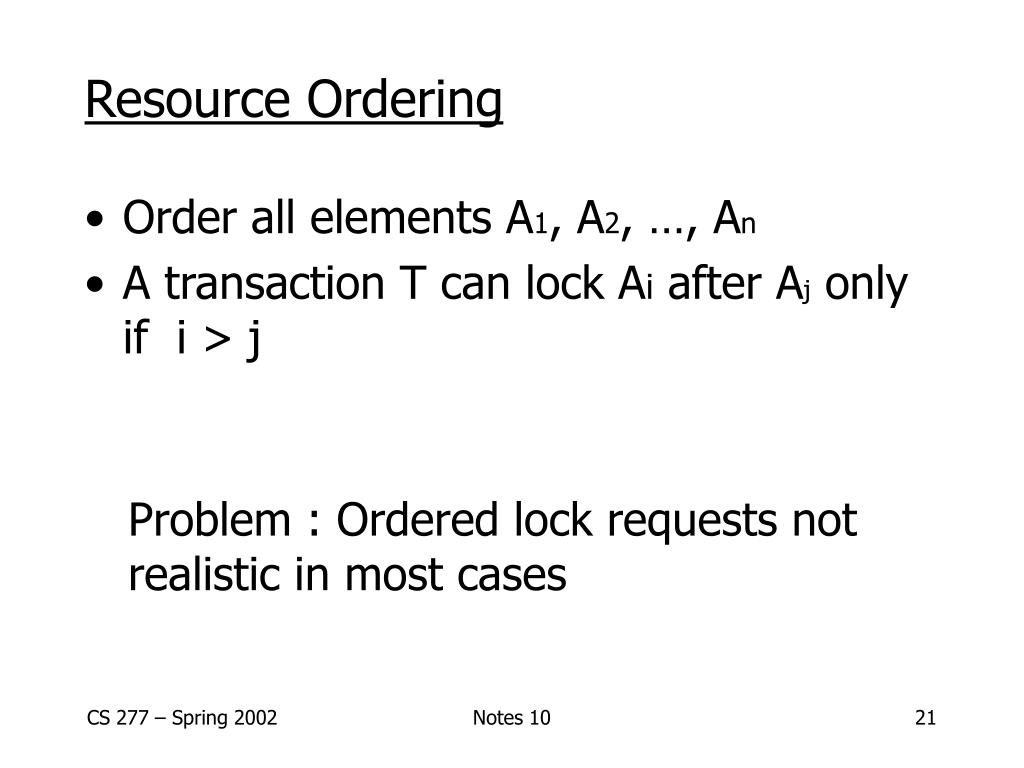 Resource Ordering

• Order all elements $A_1$, $A_2$, …, $A_n$
• A transaction T can lock $A_i$ after $A_j$ only if $i > j$

Problem : Ordered lock requests not realistic in most cases

CS 277 – Spring 2002

Notes 10

21